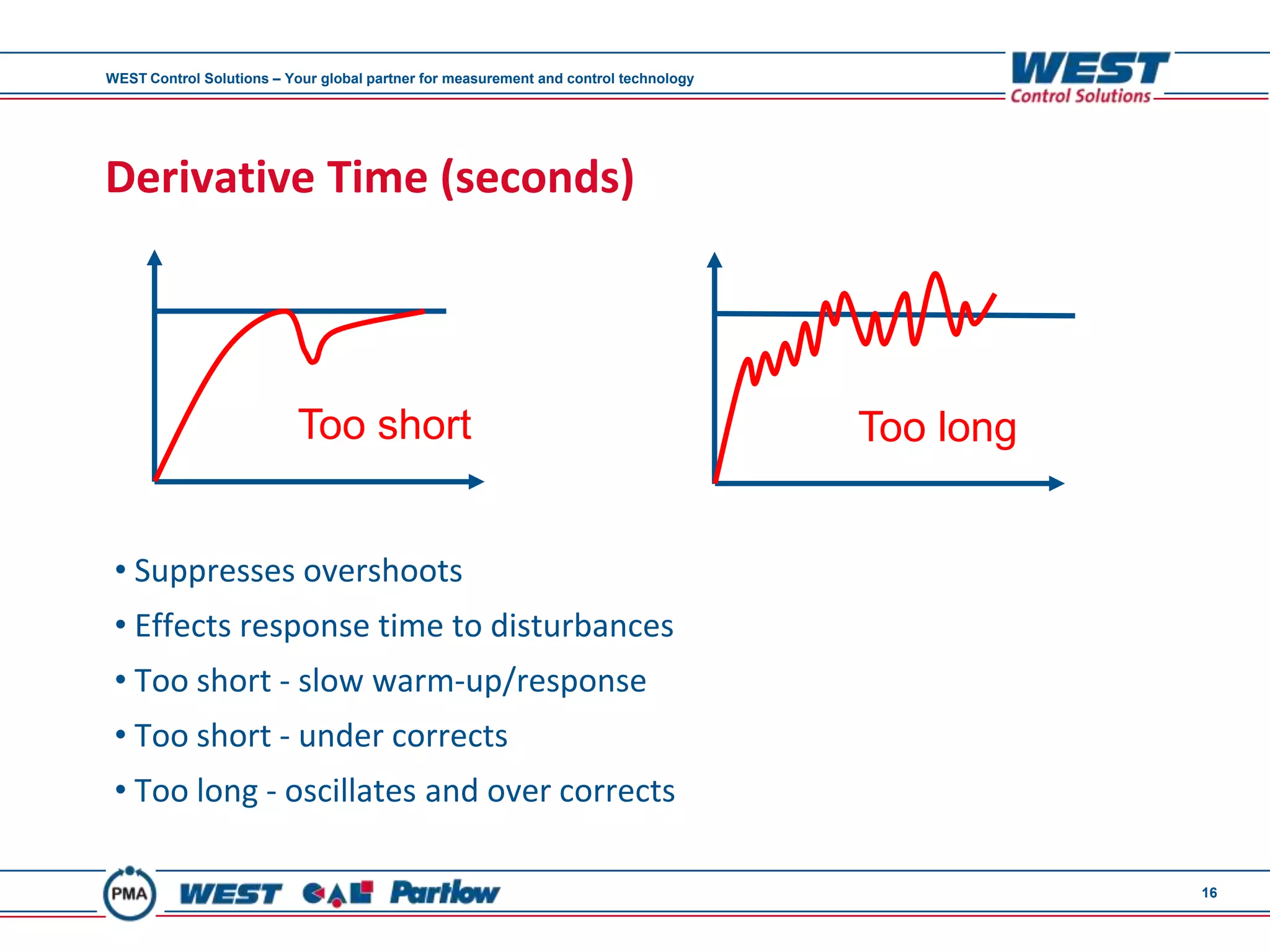 WEST Control Solutions – Your global partner for measurement and control technology

WEST
Control Solutions

Derivative Time (seconds)

Too short

Too long

• Suppresses overshoots
• Effects response time to disturbances
• Too short - slow warm-up/response
• Too short - under corrects
• Too long - oscillates and over corrects

PMA WEST CAL Partlow

16